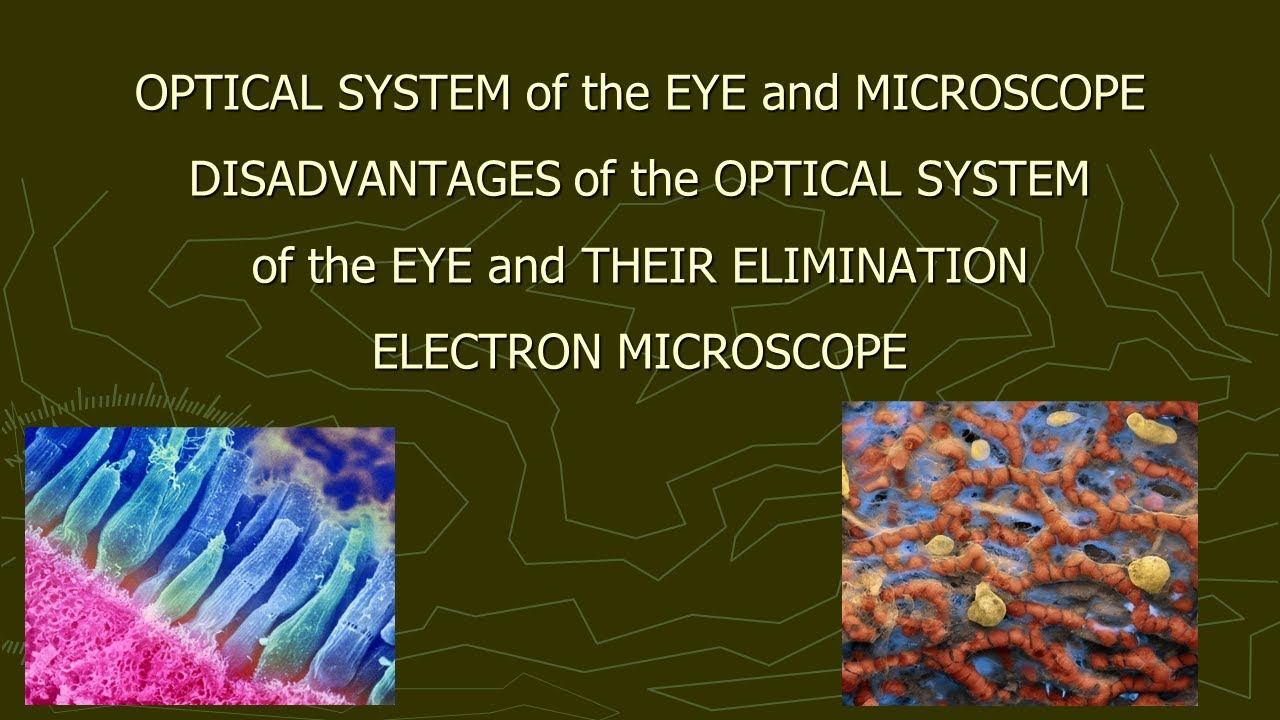 OPTICAL SYSTEM of the EYE and MICROSCOPE

DISADVANTAGES of the OPTICAL SYSTEM of the EYE and THEIR ELIMINATION

ELECTRON MICROSCOPE